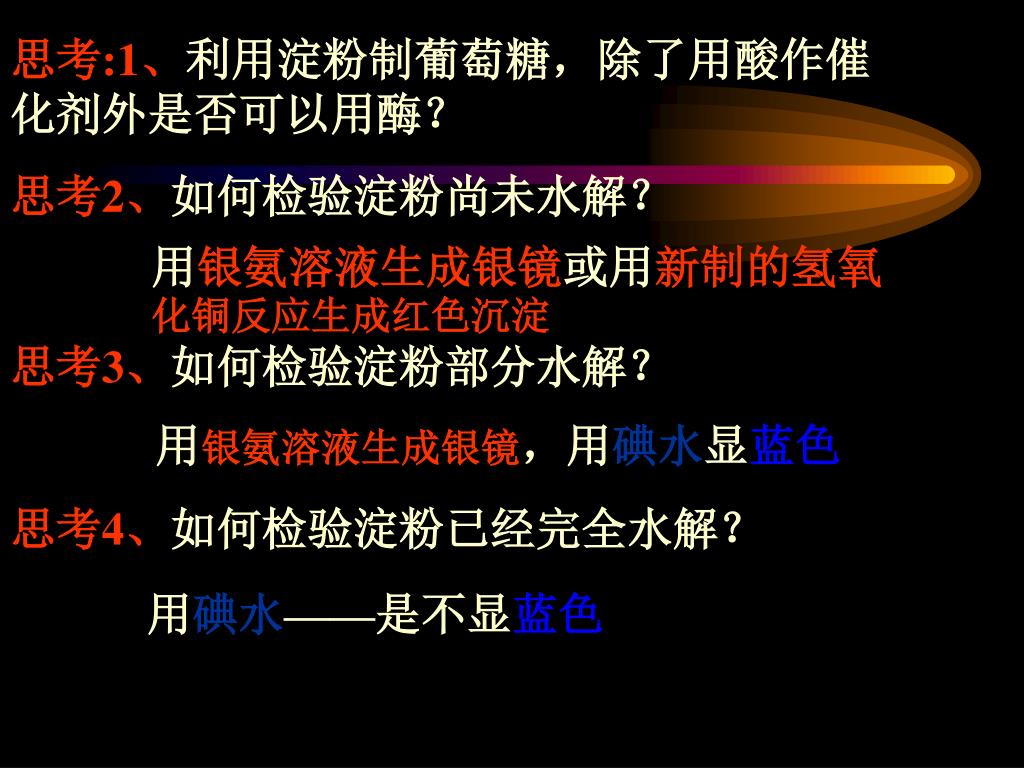 思考:1、利用淀粉制葡萄糖，除了用酸作催化剂外是否可以用酶？

思考2、如何检验淀粉尚未水解？

用银氨溶液生成银镜或用新制的氢氧化铜反应生成红色沉淀

思考3、如何检验淀粉部分水解？

用银氨溶液生成银镜，用碘水显蓝色

思考4、如何检验淀粉已经完全水解？

用碘水——是不显蓝色